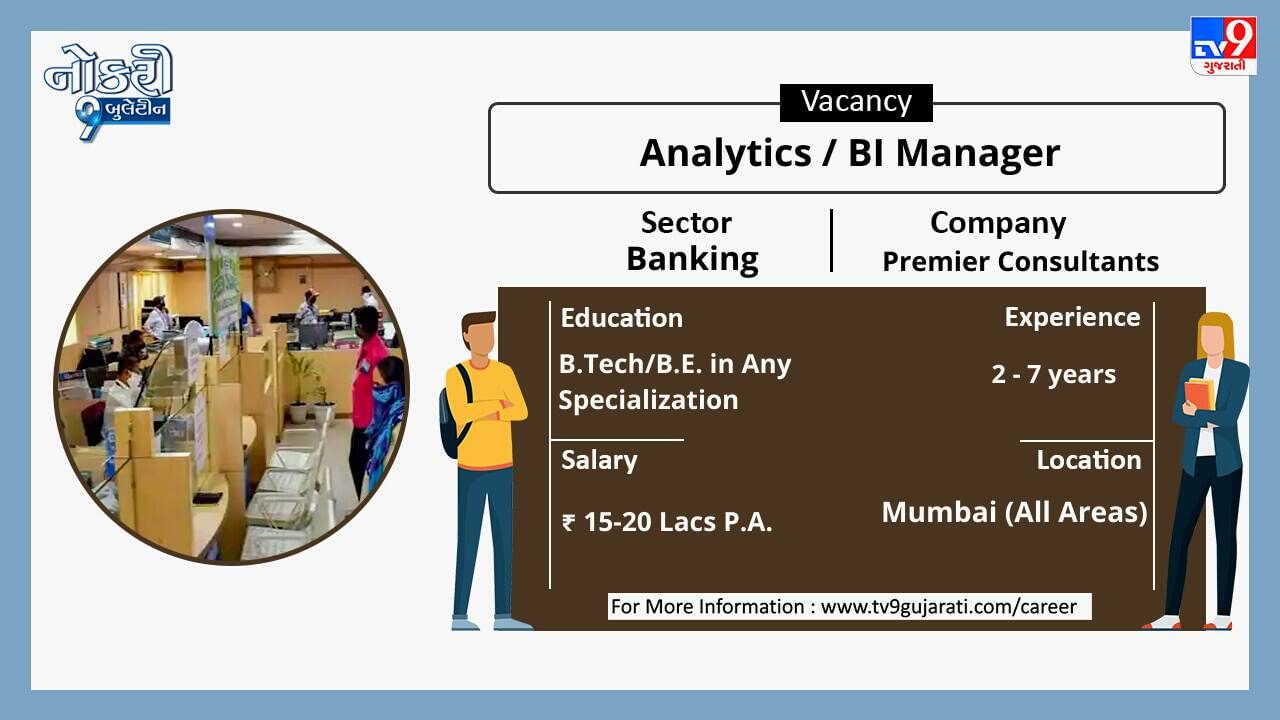 નોકરી 9 બુલેટીન

TV9 ગુજરાતી

Vacancy

Analytics / BI Manager

Sector
Banking

Company
Premier Consultants

Education
B.Tech/B.E. in Any Specialization

Experience
2 - 7 years

Salary
₹ 15-20 Lacs P.A.

Location
Mumbai (All Areas)

For More Information : www.tv9gujarati.com/career